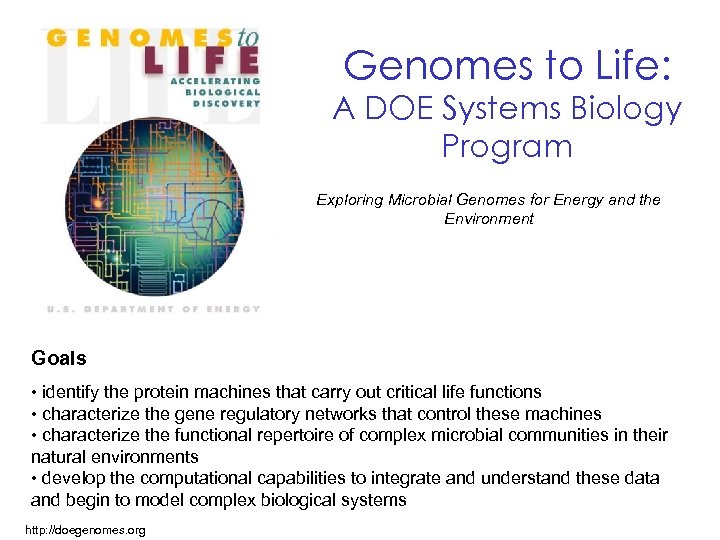 GENOMES to LIFE
ACCELERATING BIOLOGICAL DISCOVERY

U.S. DEPARTMENT OF ENERGY

Genomes to Life:
A DOE Systems Biology Program

Exploring Microbial Genomes for Energy and the Environment

Goals

• identify the protein machines that carry out critical life functions
• characterize the gene regulatory networks that control these machines
• characterize the functional repertoire of complex microbial communities in their natural environments
• develop the computational capabilities to integrate and understand these data and begin to model complex biological systems

http://doegenomes.org